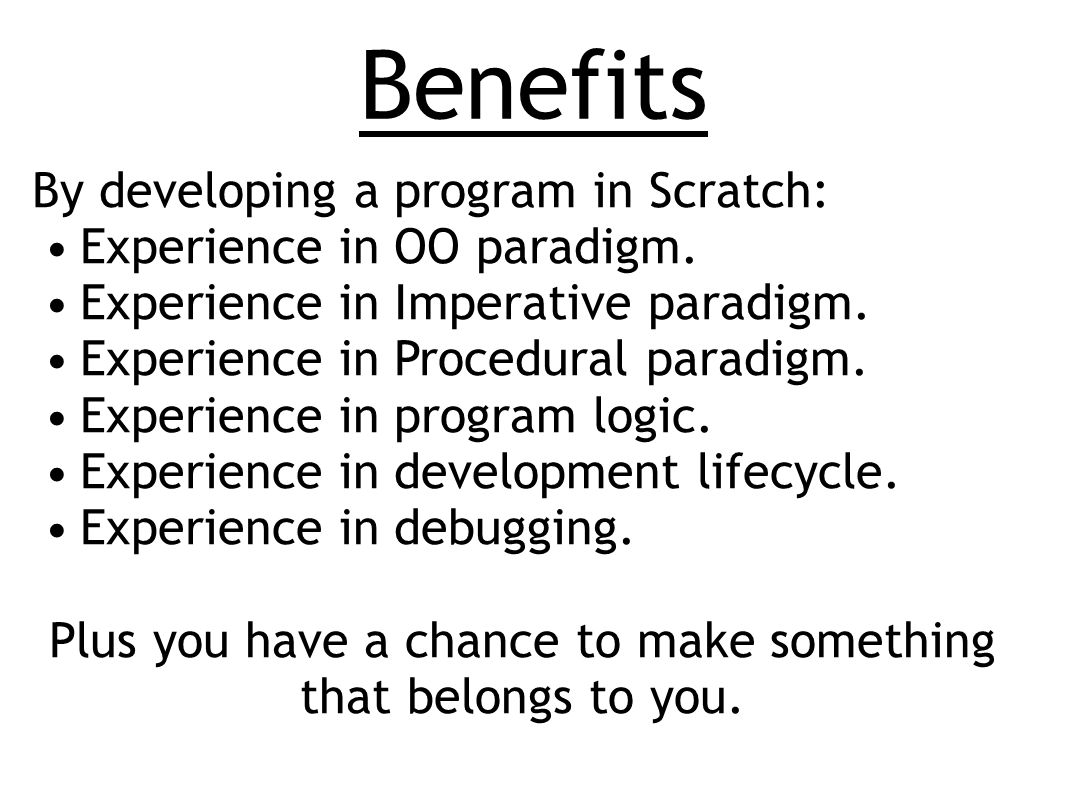 Benefits

By developing a program in Scratch:
• Experience in OO paradigm.
• Experience in Imperative paradigm.
• Experience in Procedural paradigm.
• Experience in program logic.
• Experience in development lifecycle.
• Experience in debugging.

Plus you have a chance to make something that belongs to you.